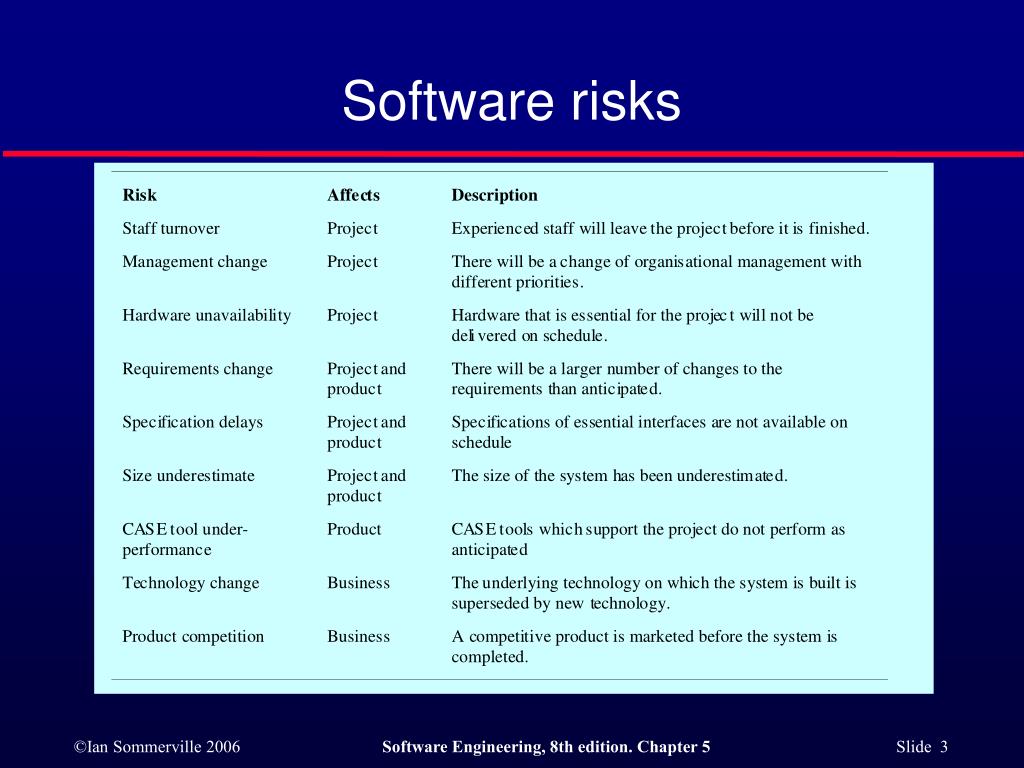 Software risks

| Risk | Affects | Description |
|---|---|---|
| Staff turnover | Project | Experienced staff will leave the project before it is finished. |
| Management change | Project | There will be a change of organisational management with different priorities. |
| Hardware unavailability | Project | Hardware that is essential for the project will not be delivered on schedule. |
| Requirements change | Project and product | There will be a larger number of changes to the requirements than anticipated. |
| Specification delays | Project and product | Specifications of essential interfaces are not available on schedule |
| Size underestimate | Project and product | The size of the system has been underestimated. |
| CASE tool under-performance | Product | CASE tools which support the project do not perform as anticipated |
| Technology change | Business | The underlying technology on which the system is built is superseded by new technology. |
| Product competition | Business | A competitive product is marketed before the system is completed. |

©Ian Sommerville 2006 Software Engineering, 8th edition. Chapter 5 Slide 3